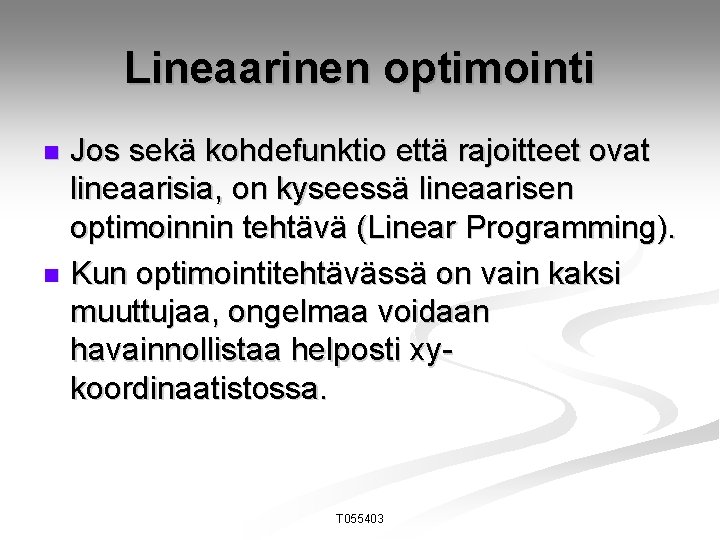 Lineaarinen optimointi

Jos sekä kohdefunktio että rajoitteet ovat lineaarisia, on kyseessä lineaarisen optimoinnin tehtävä (Linear Programming).

Kun optimointitehtävässä on vain kaksi muuttujaa, ongelmaa voidaan havainnollistaa helposti xy-koordinaatistossa.

T055403